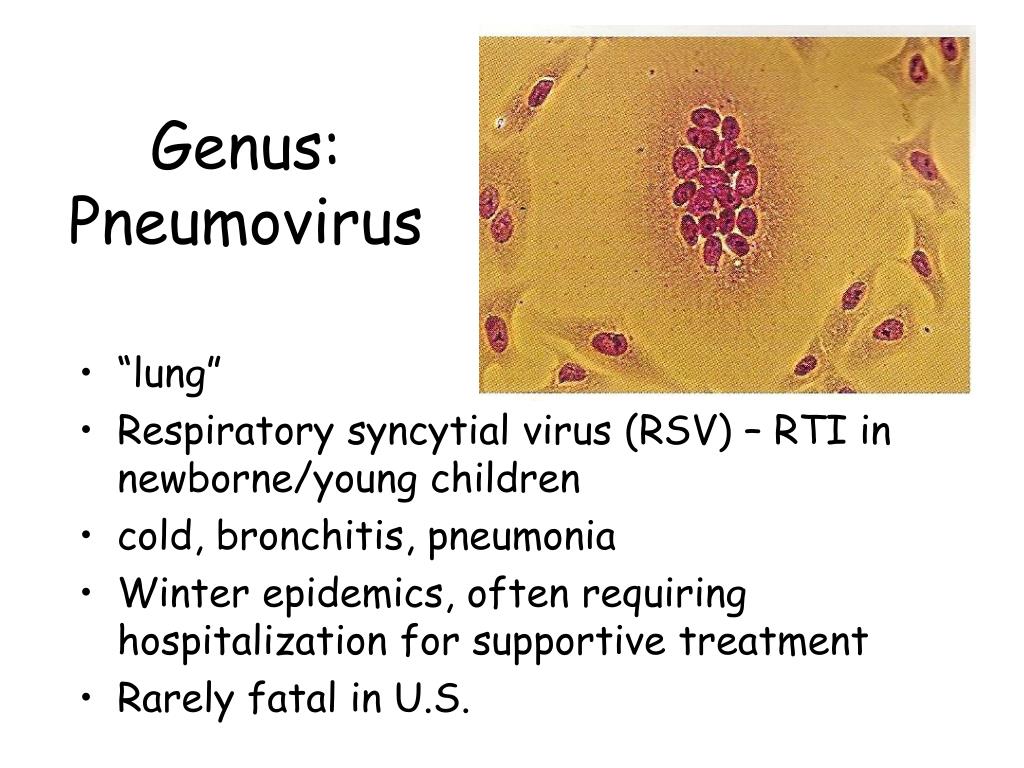 Genus: Pneumovirus

• “lung”
• Respiratory syncytial virus (RSV) – RTI in newborne/young children
• cold, bronchitis, pneumonia
• Winter epidemics, often requiring hospitalization for supportive treatment
• Rarely fatal in U.S.